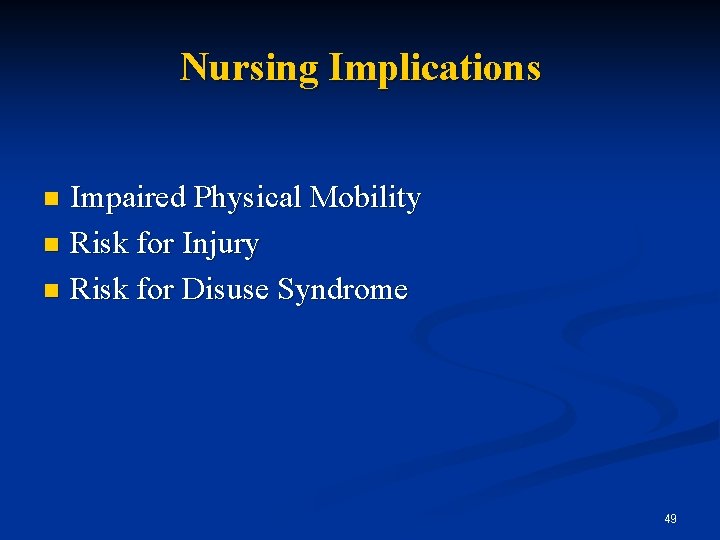 Nursing Implications

- Impaired Physical Mobility
- Risk for Injury
- Risk for Disuse Syndrome

49